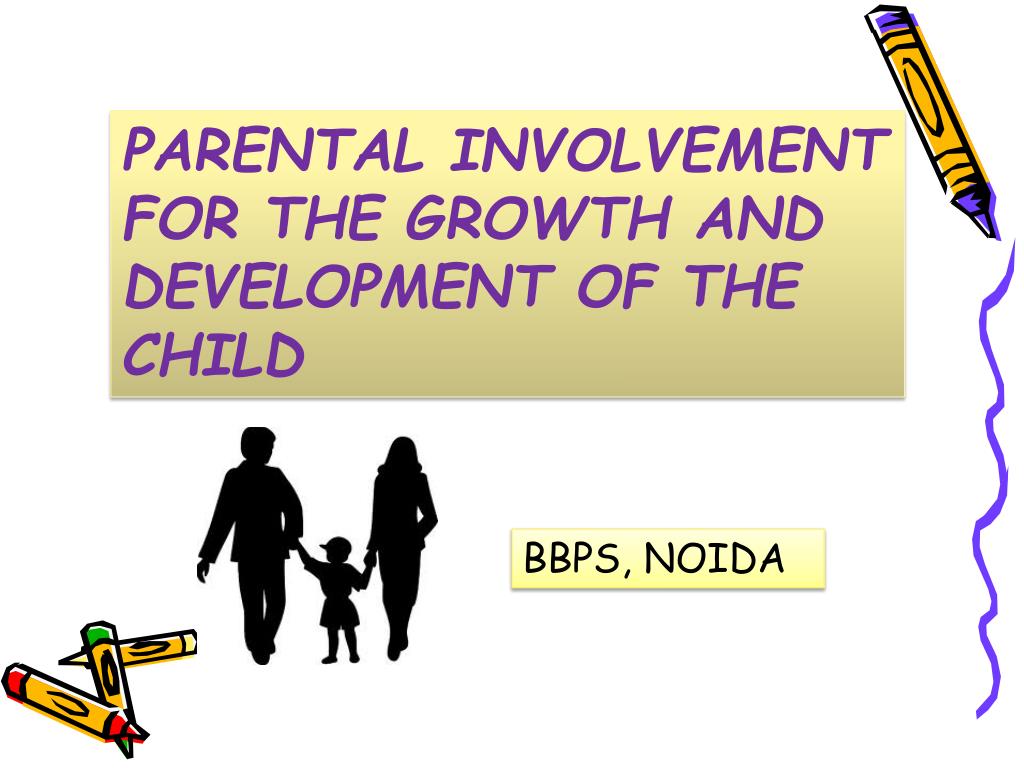 PARENTAL INVOLVEMENT FOR THE GROWTH AND DEVELOPMENT OF THE CHILD

BBPS, NOIDA